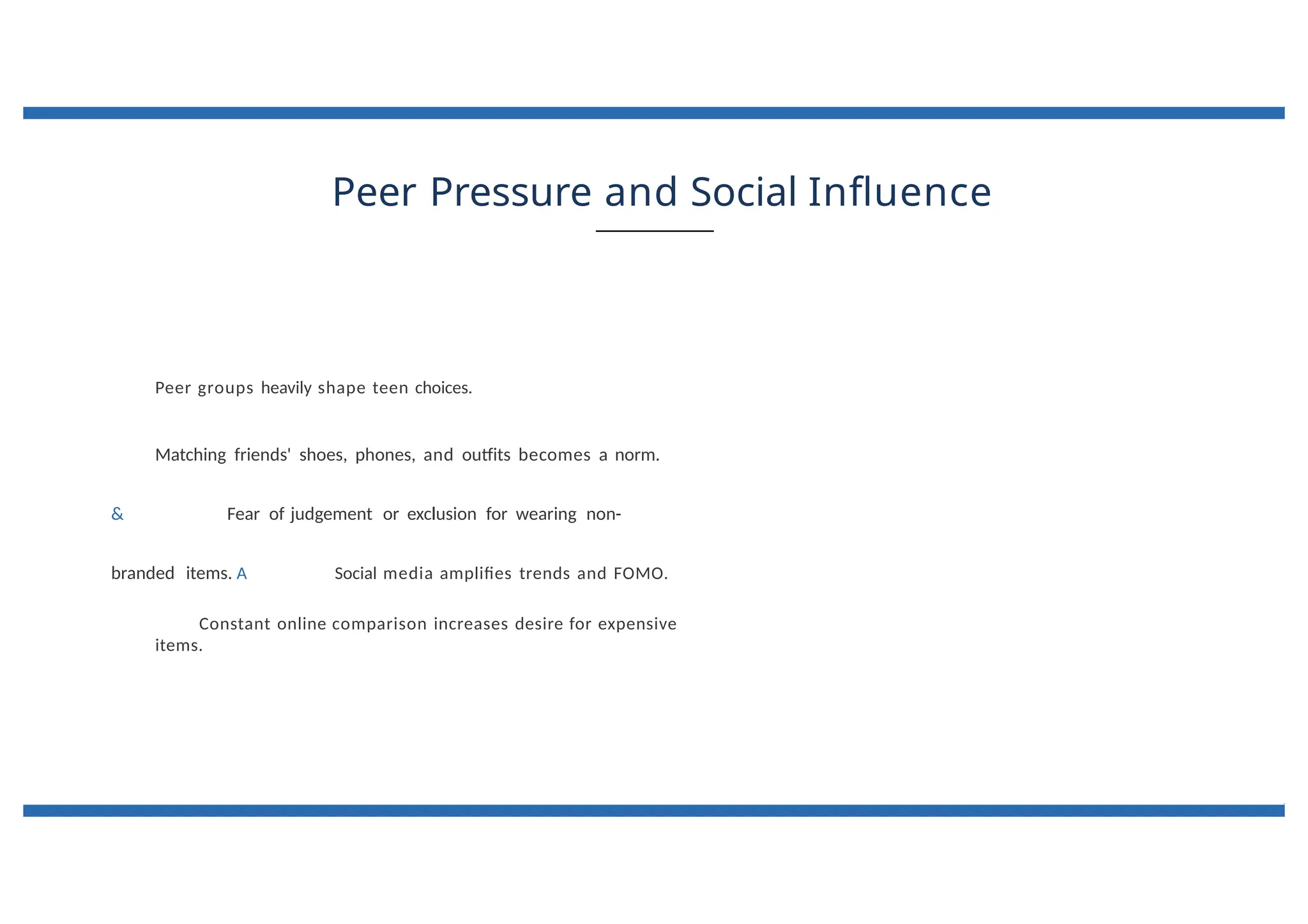 Peer Pressure and Social Influence

Peer groups heavily shape teen choices.

Matching friends' shoes, phones, and outfits becomes a norm.

& Fear of judgement or exclusion for wearing non-branded items. A Social media amplifies trends and FOMO.

Constant online comparison increases desire for expensive items.